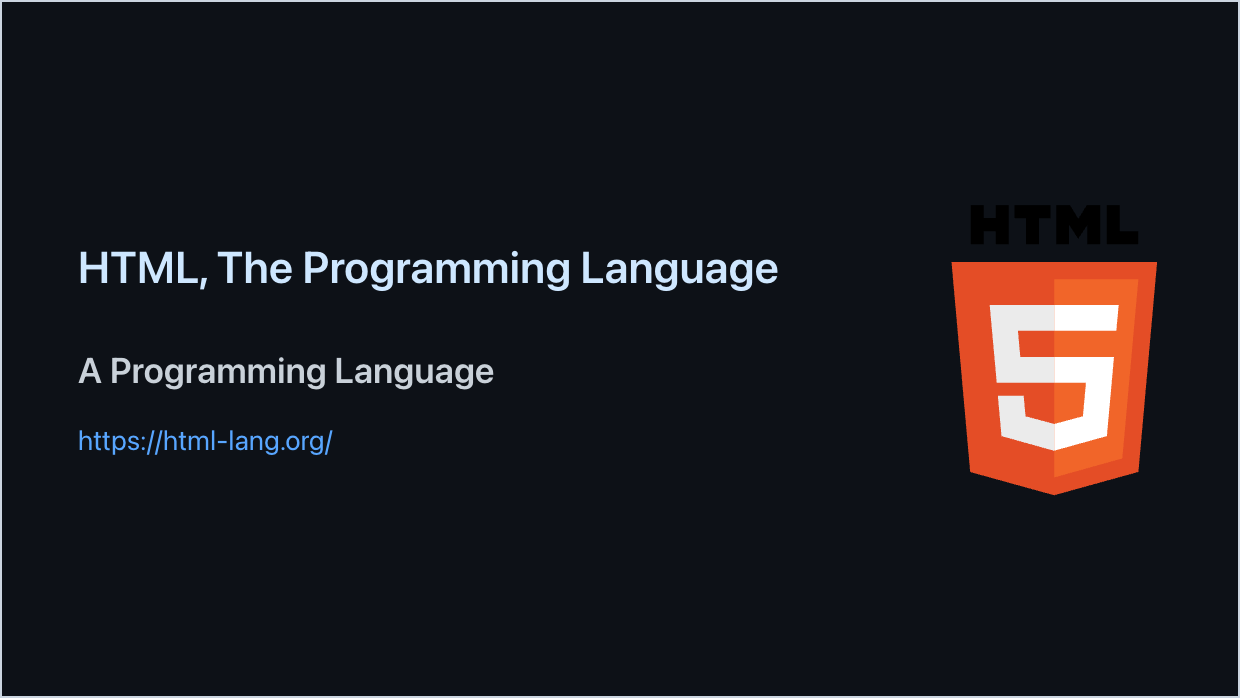 HTML, The Programming Language

A Programming Language

https://html-lang.org/

HTML

5